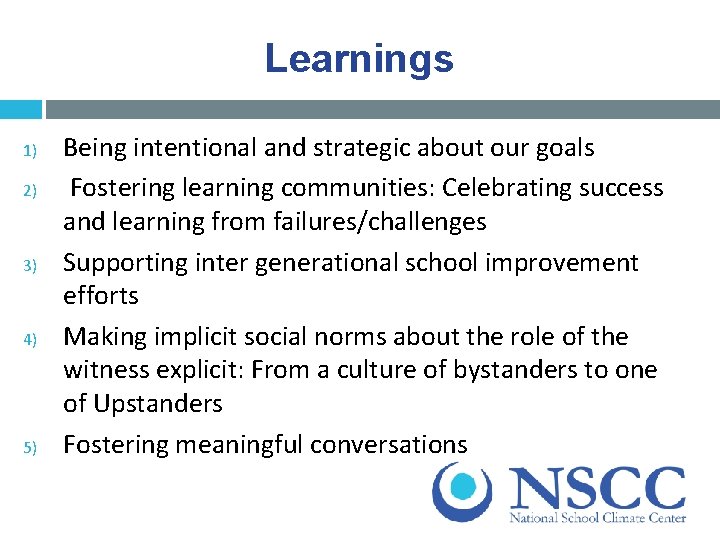 Learnings

1) Being intentional and strategic about our goals

2) Fostering learning communities: Celebrating success and learning from failures/challenges

3) Supporting inter generational school improvement efforts

4) Making implicit social norms about the role of the witness explicit: From a culture of bystanders to one of Upstanders

5) Fostering meaningful conversations

NSCC
National School Climate Center